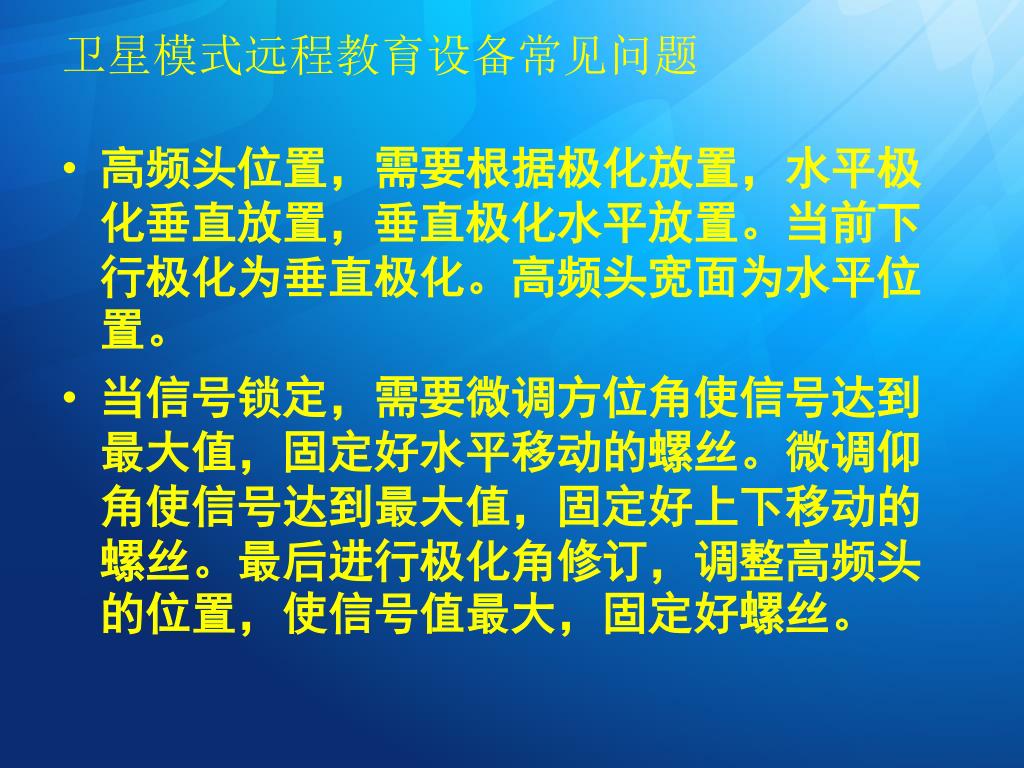 卫星模式远程教育设备常见问题

• 高频头位置，需要根据极化放置，水平极化垂直放置，垂直极化水平放置。当前下行极化为垂直极化。高频头宽面为水平位置。

• 当信号锁定，需要微调方位角使信号达到最大值，固定好水平移动的螺丝。微调仰角使信号达到最大值，固定好上下移动的螺丝。最后进行极化角修订，调整高频头的位置，使信号值最大，固定好螺丝。